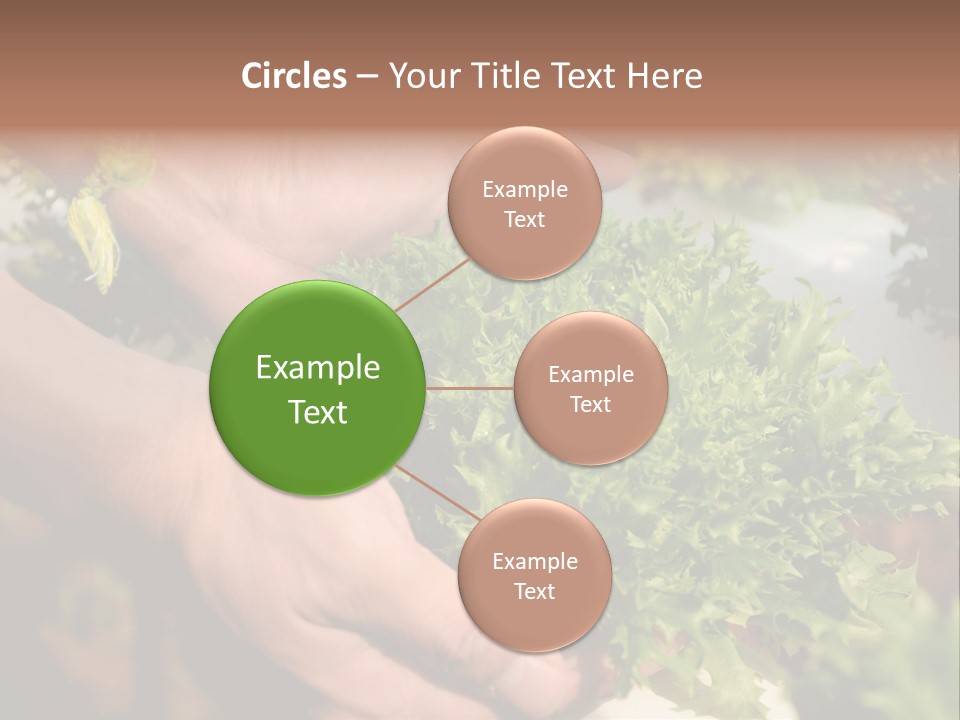 Circles – Your Title Text Here

Example Text

Example Text

Example Text

Example Text